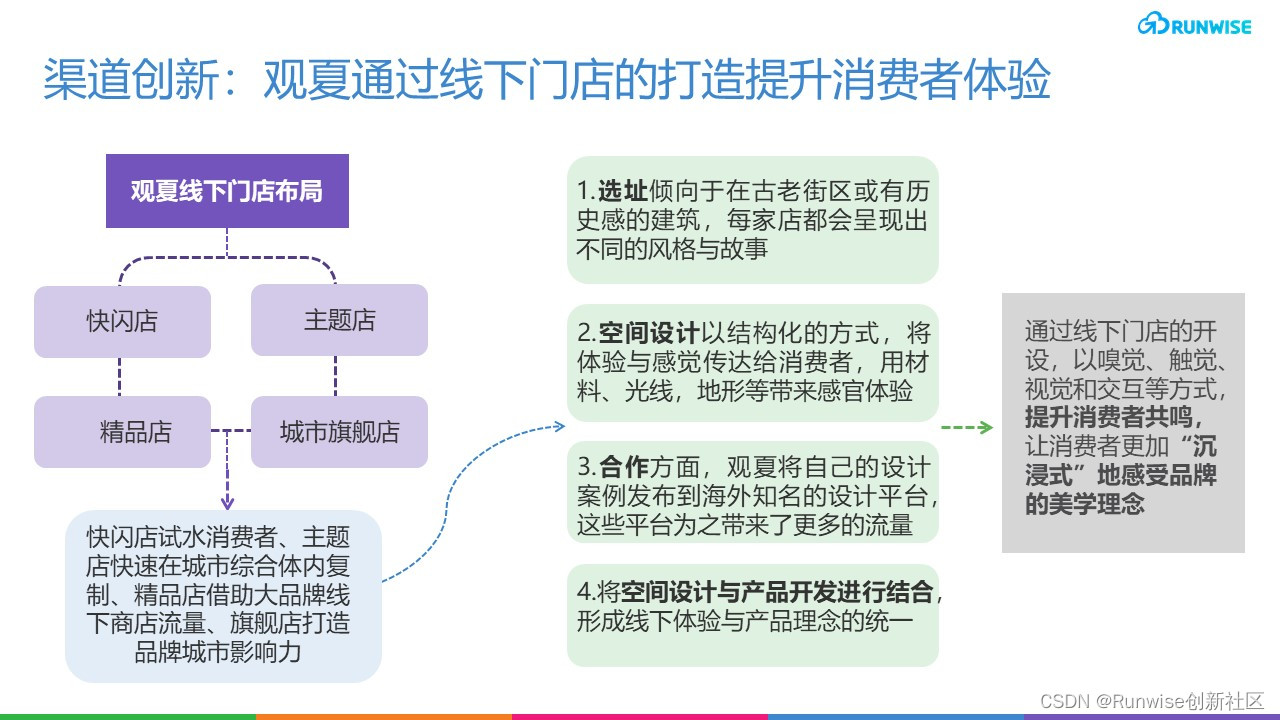 RUNWISE

渠道创新：观夏通过线下门店的打造提升消费者体验

观夏线下门店布局

快闪店

主题店

精品店

城市旗舰店

快闪店试水消费者、主题店快速在城市综合体内复制、精品店借助大品牌线下商店流量、旗舰店打造品牌城市影响力

1.选址倾向于在古老街区或有历史感的建筑，每家店都会呈现出不同的风格与故事

2.空间设计以结构化的方式，将体验与感觉传达给消费者，用材料、光线，地形等带来感官体验

3.合作方面，观夏将自己的设计案例发布到海外知名的设计平台，这些平台为之带来了更多的流量

4.将空间设计与产品开发进行结合，形成线下体验与产品理念的统一

通过线下门店的开设，以嗅觉、触觉、视觉和交互等方式，提升消费者共鸣，让消费者更加“沉浸式”地感受品牌的美学理念

CSDN @Runwise创新社区